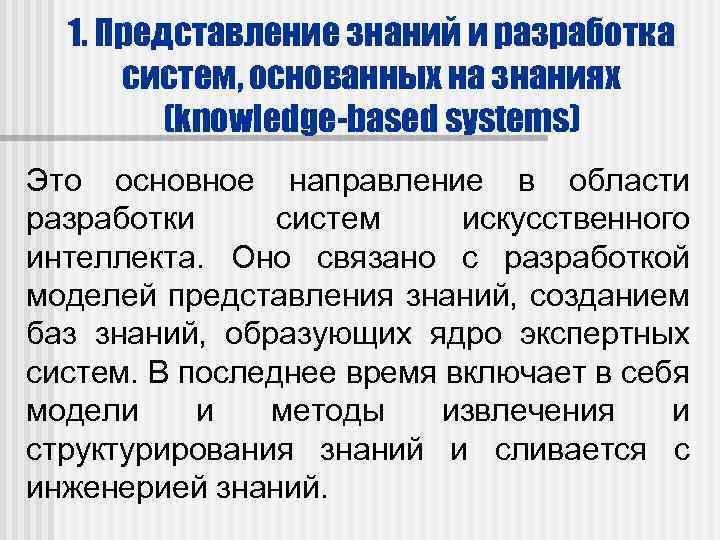 1. Представление знаний и разработка систем, основанных на знаниях (knowledge-based systems)

Это основное направление в области разработки систем искусственного интеллекта. Оно связано с разработкой моделей представления знаний, созданием баз знаний, образующих ядро экспертных систем. В последнее время включает в себя модели и методы извлечения и структурирования знаний и сливается с инженерией знаний.